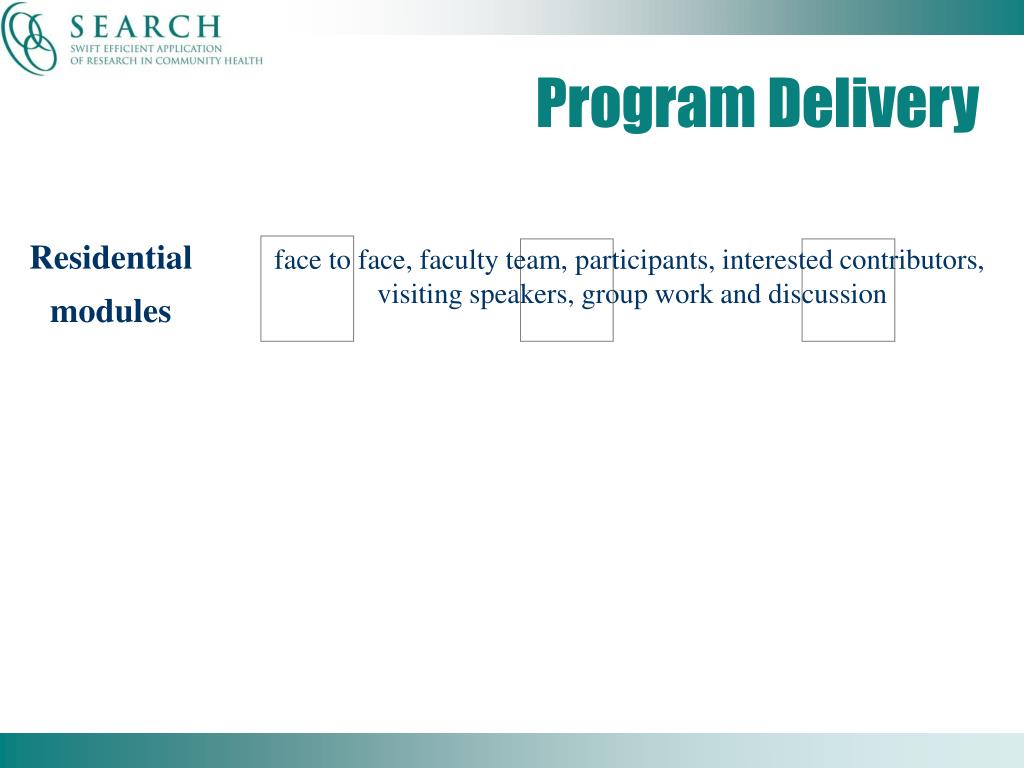 SEARCH
SWIFT EFFICIENT APPLICATION OF RESEARCH IN COMMUNITY HEALTH

Program Delivery

Residential modules

face to face, faculty team, participants, interested contributors, visiting speakers, group work and discussion